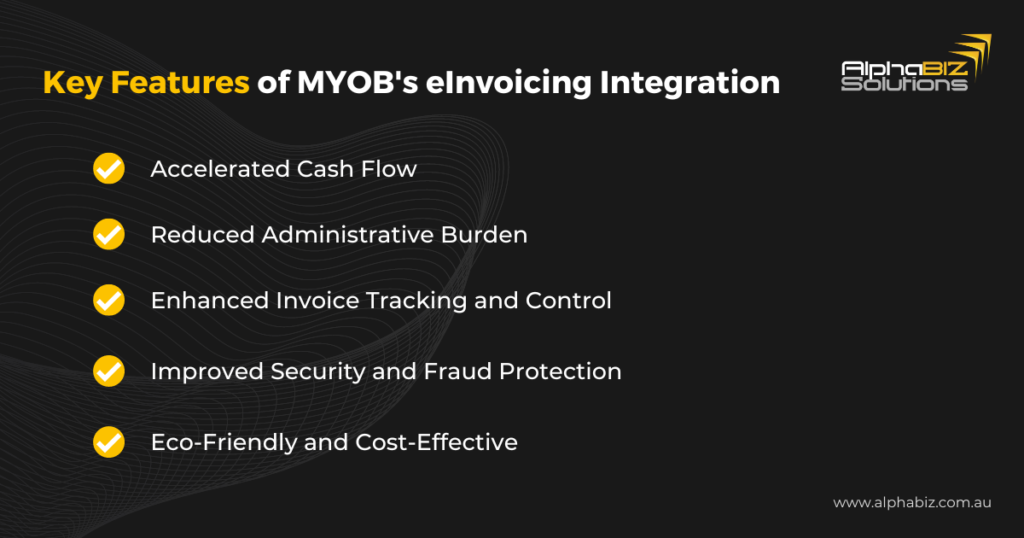 Key Features of MYOB's eInvoicing Integration

AlphaBIZ Solutions

Accelerated Cash Flow

Reduced Administrative Burden

Enhanced Invoice Tracking and Control

Improved Security and Fraud Protection

Eco-Friendly and Cost-Effective

www.alphabiz.com.au